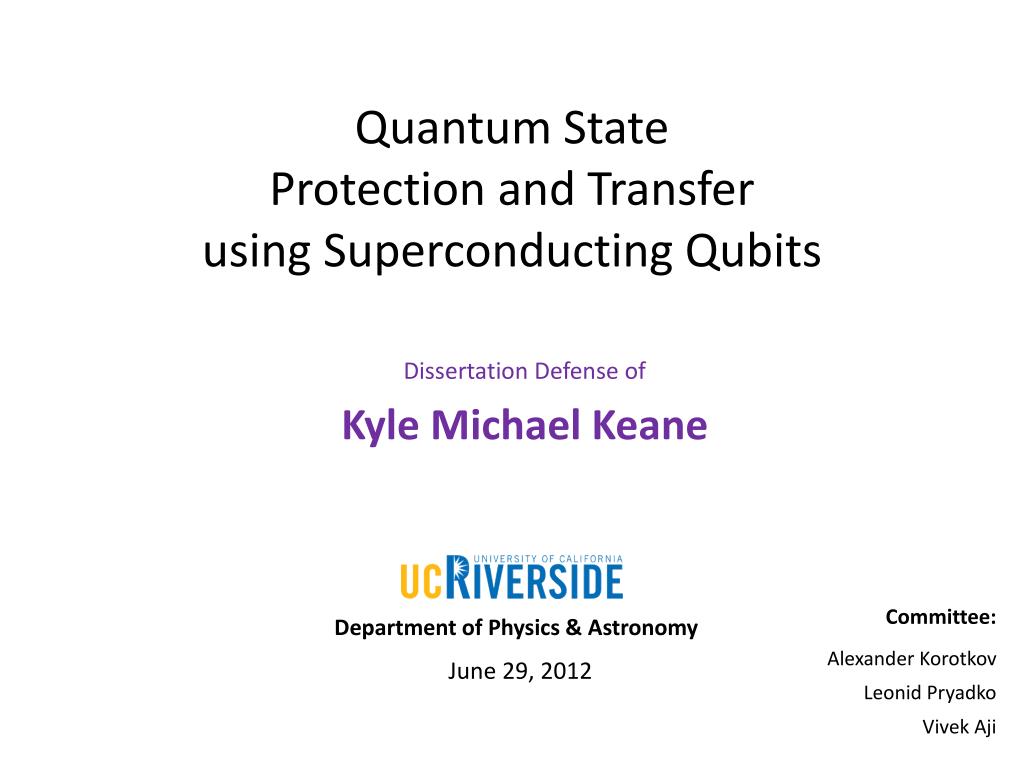 Quantum State
Protection and Transfer
using Superconducting Qubits

Dissertation Defense of

Kyle Michael Keane

UNIVERSITY OF CALIFORNIA
UCRIVERSIDE

Department of Physics & Astronomy

June 29, 2012

Committee:

Alexander Korotkov

Leonid Pryadko

Vivek Aji